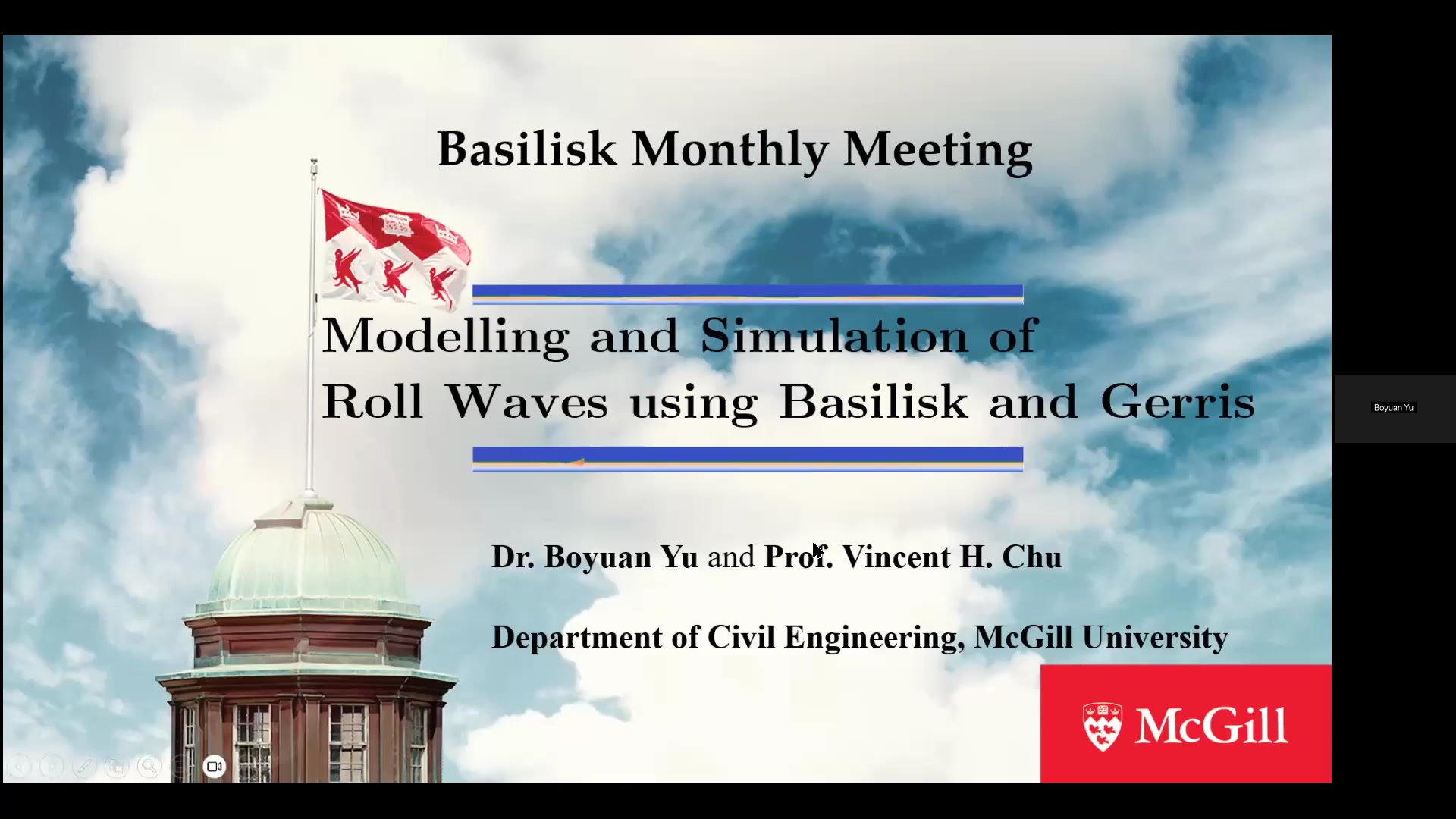 Basilisk Monthly Meeting

Modelling and Simulation of Roll Waves using Basilisk and Gerris

Dr. Boyuan Yu and Prof. Vincent H. Chu

Department of Civil Engineering, McGill University

McGill

Boyuan Yu